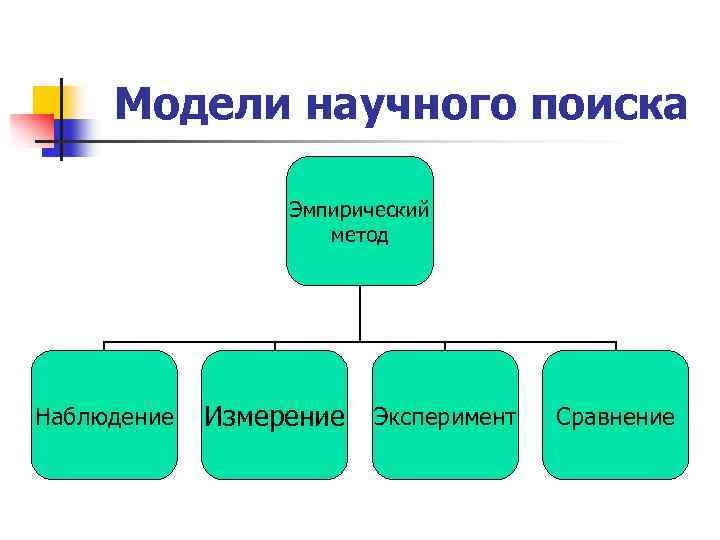 Модели научного поиска

Эмпирический метод

Наблюдение

Измерение

Эксперимент

Сравнение